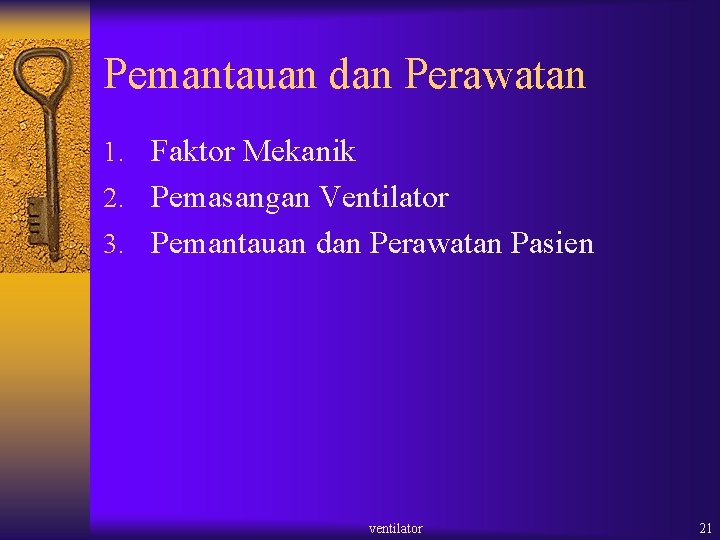 Pemantauan dan Perawatan

1. Faktor Mekanik
2. Pemasangan Ventilator
3. Pemantauan dan Perawatan Pasien

ventilator

21